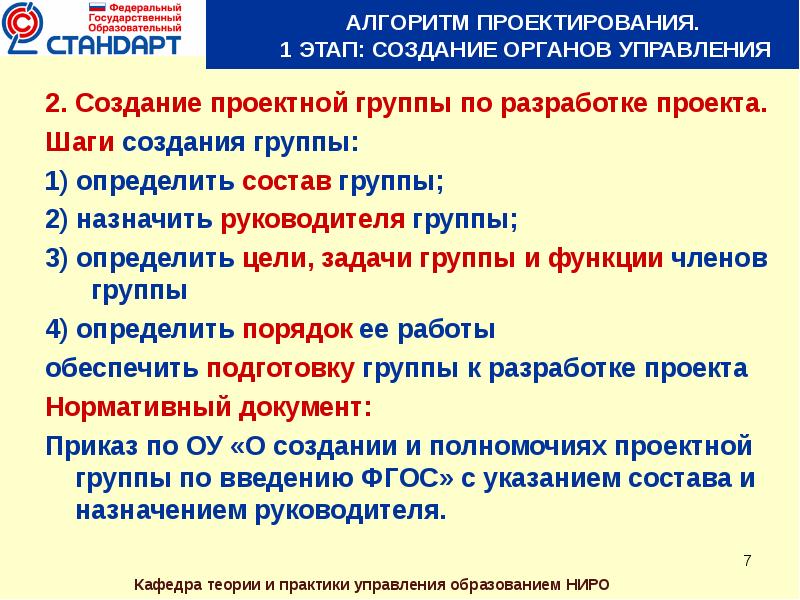 Федеральный Государственный Образовательный СТАНДАРТ

АЛГОРИТМ ПРОЕКТИРОВАНИЯ.
1 ЭТАП: СОЗДАНИЕ ОРГАНОВ УПРАВЛЕНИЯ

2. Создание проектной группы по разработке проекта.

Шаги создания группы:

1) определить состав группы;

2) назначить руководителя группы;

3) определить цели, задачи группы и функции членов группы

4) определить порядок ее работы

обеспечить подготовку группы к разработке проекта

Нормативный документ:

Приказ по ОУ «О создании и полномочиях проектной группы по введению ФГОС» с указанием состава и назначением руководителя.

7

Кафедра теории и практики управления образованием НИРО